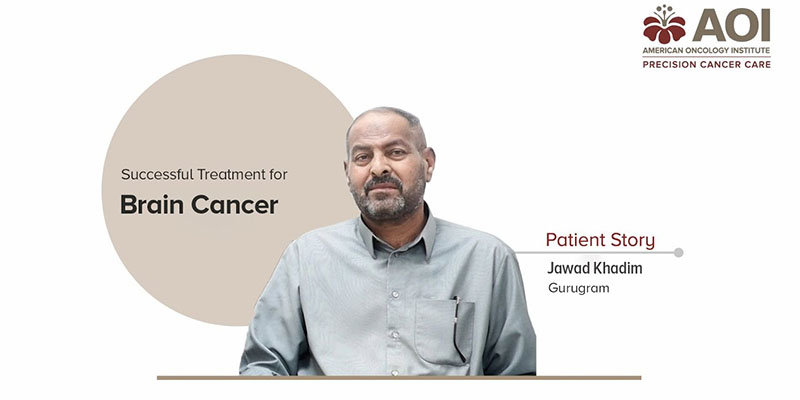 AOI
AMERICAN ONCOLOGY INSTITUTE
PRECISION CANCER CARE

Successful Treatment for
Brain Cancer

Patient Story
Jawad Khadim
Gurugram